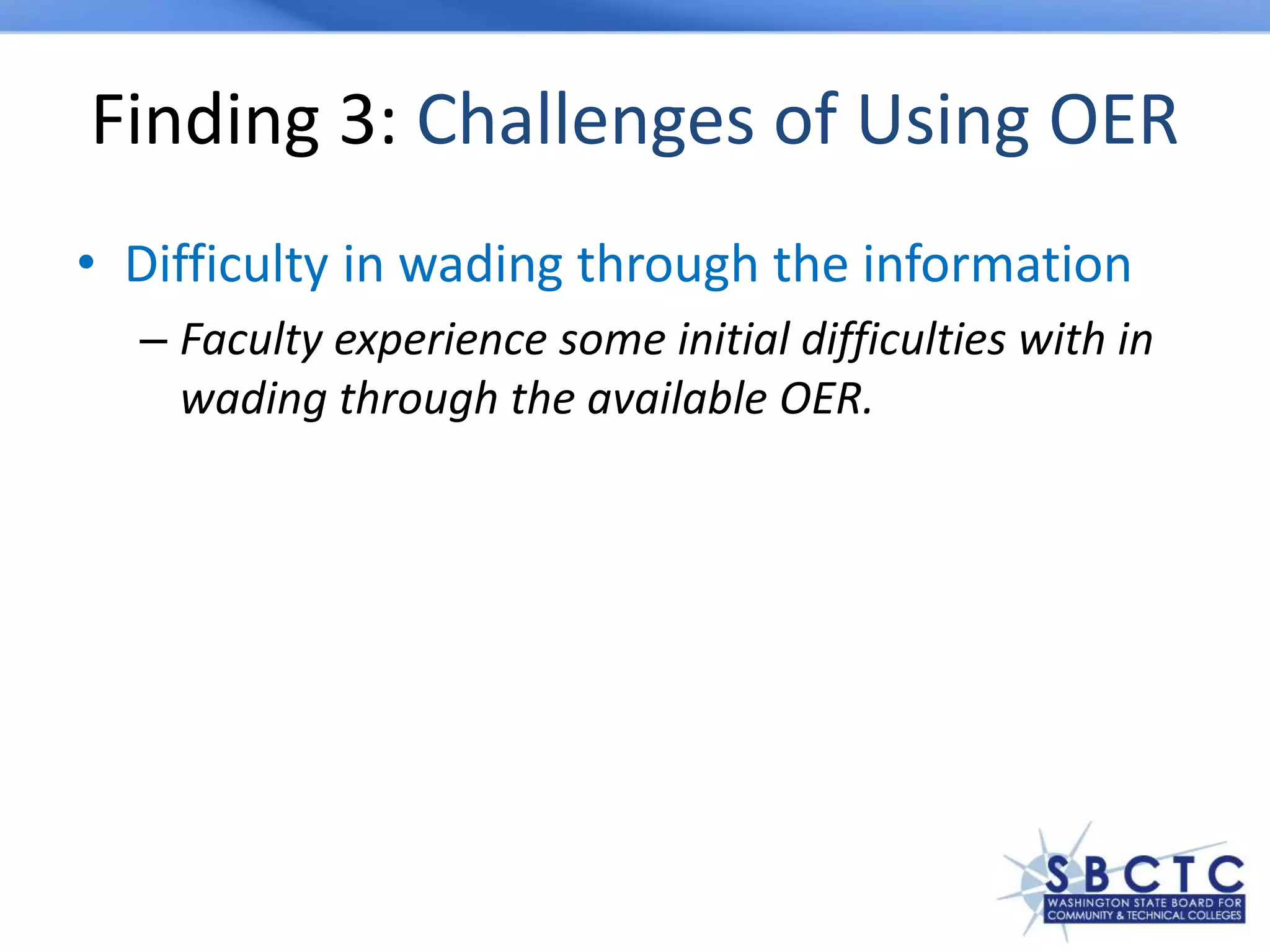 Finding 3: Challenges of Using OER

• Difficulty in wading through the information
 – Faculty experience some initial difficulties with in wading through the available OER.

SBCTC
WASHINGTON STATE BOARD FOR COMMUNITY & TECHNICAL COLLEGES